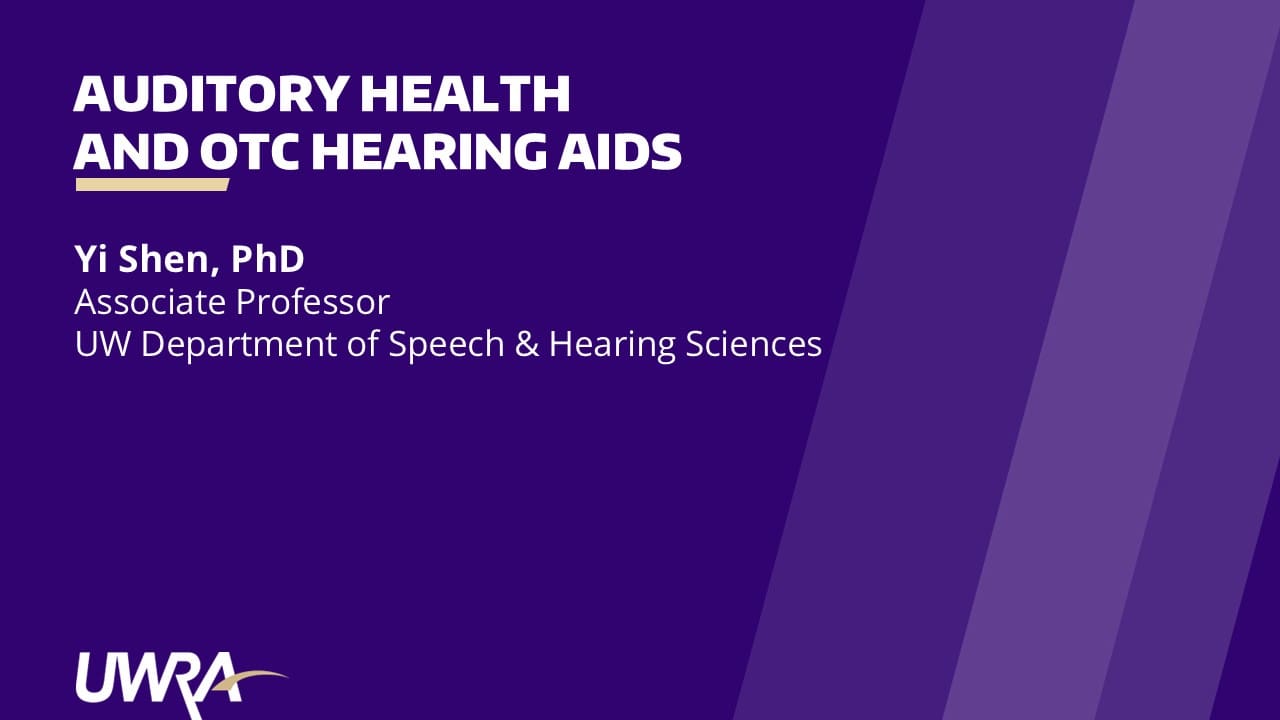 AUDITORY HEALTH AND OTC HEARING AIDS

Yi Shen, PhD
Associate Professor
UW Department of Speech & Hearing Sciences

UWRA